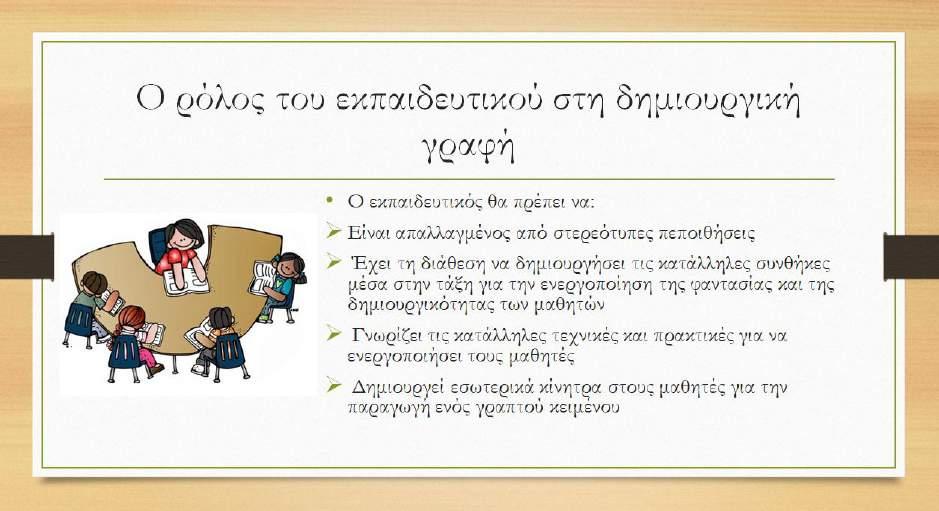 Ο ρόλος του εκπαιδευτικού στη δημιουργική γραφή

• Ο εκπαιδευτικός θα πρέπει να:

➢ Είναι απαλλαγμένος από στερεότυπες πεποιθήσεις

➢ Έχει τη διάθεση να δημιουργήσει τις κατάλληλες συνθήκες μέσα στην τάξη για την ενεργοποίηση της φαντασίας και της δημιουργικότητας των μαθητών

➢ Γνωρίζει τις κατάλληλες τεχνικές και πρακτικές για να ενεργοποιήσει τους μαθητές

➢ Δημιουργεί εσωτερικά κίνητρα στους μαθητές για την παραγωγή ενός γραπτού κειμένου